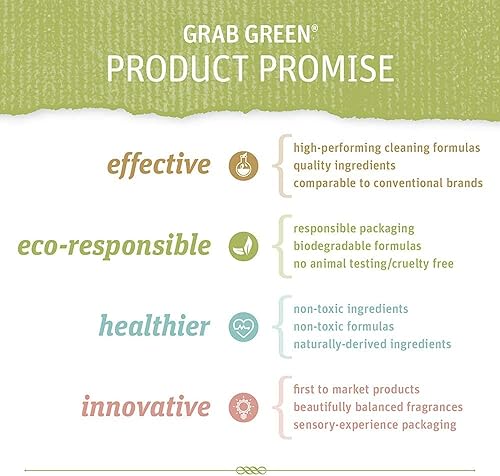 GRAB GREEN®
PRODUCT PROMISE

effective

high-performing cleaning formulas
quality ingredients
comparable to conventional brands

eco-responsible

responsible packaging
biodegradable formulas
no animal testing/cruelty free

healthier

non-toxic ingredients
non-toxic formulas
naturally-derived ingredients

innovative

first to market products
beautifully balanced fragrances
sensory-experience packaging